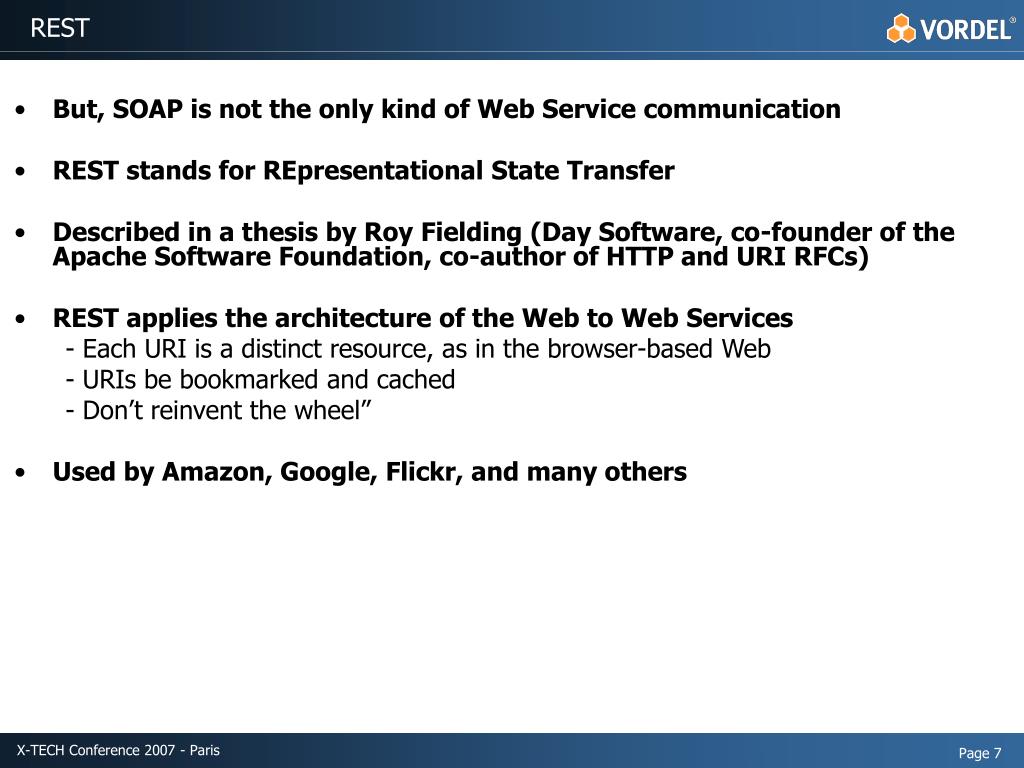 REST

VORDEL®

• But, SOAP is not the only kind of Web Service communication

• REST stands for REpresentational State Transfer

• Described in a thesis by Roy Fielding (Day Software, co-founder of the Apache Software Foundation, co-author of HTTP and URI RFCs)

• REST applies the architecture of the Web to Web Services
- Each URI is a distinct resource, as in the browser-based Web
- URIs be bookmarked and cached
- Don’t reinvent the wheel”

• Used by Amazon, Google, Flickr, and many others

X-TECH Conference 2007 - Paris

Page 7